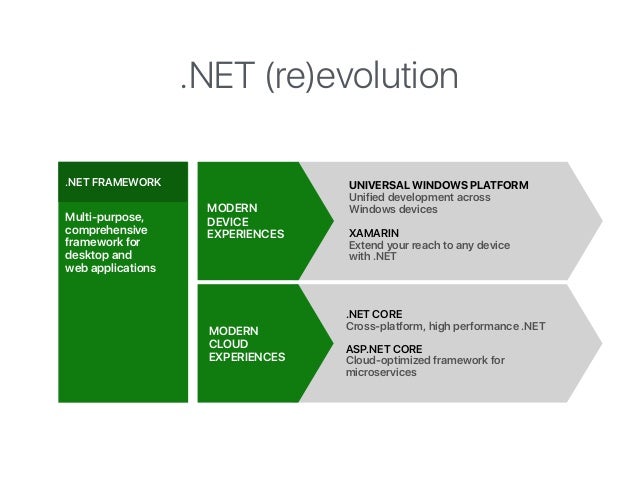 .NET (re)evolution

.NET FRAMEWORK

Multi-purpose, comprehensive framework for desktop and web applications

MODERN DEVICE EXPERIENCES

UNIVERSAL WINDOWS PLATFORM
Unified development across Windows devices

XAMARIN
Extend your reach to any device with .NET

MODERN CLOUD EXPERIENCES

.NET CORE
Cross-platform, high performance .NET

ASP.NET CORE
Cloud-optimized framework for microservices